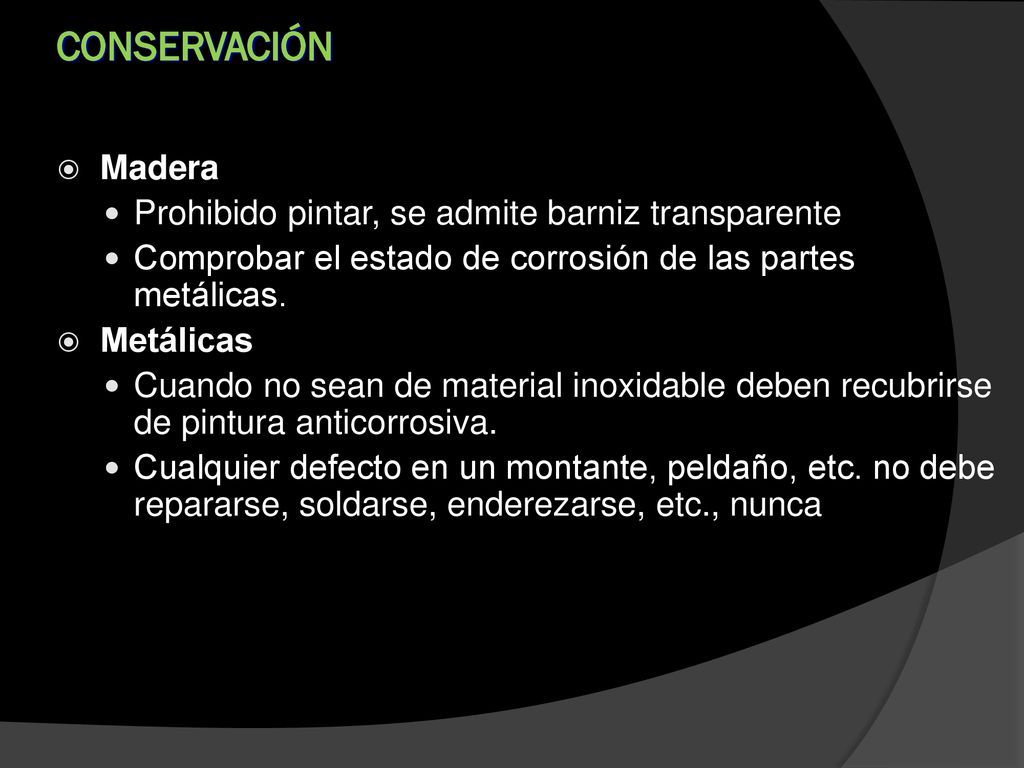 CONSERVACIÓN

Madera

Prohibido pintar, se admite barniz transparente

Comprobar el estado de corrosión de las partes metálicas.

Metálicas

Cuando no sean de material inoxidable deben recubrirse de pintura anticorrosiva.

Cualquier defecto en un montante, peldaño, etc. no debe repararse, soldarse, enderezarse, etc., nunca